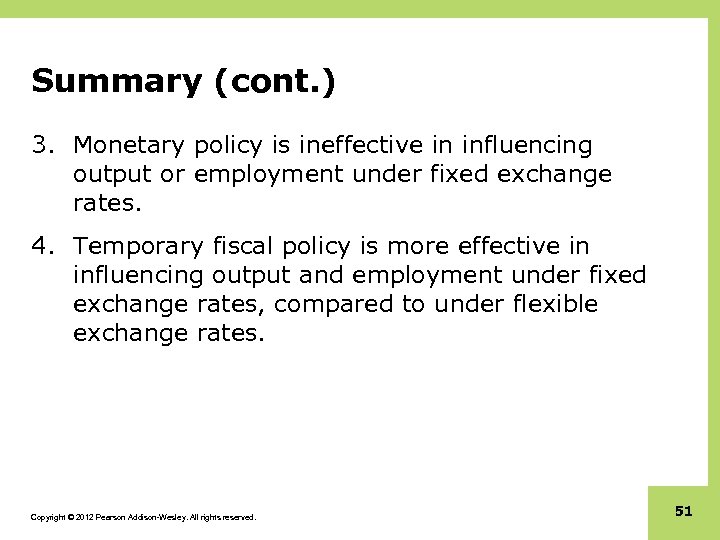 Summary (cont.)

3. Monetary policy is ineffective in influencing output or employment under fixed exchange rates.

4. Temporary fiscal policy is more effective in influencing output and employment under fixed exchange rates, compared to under flexible exchange rates.

Copyright © 2012 Pearson Addison-Wesley. All rights reserved.

51